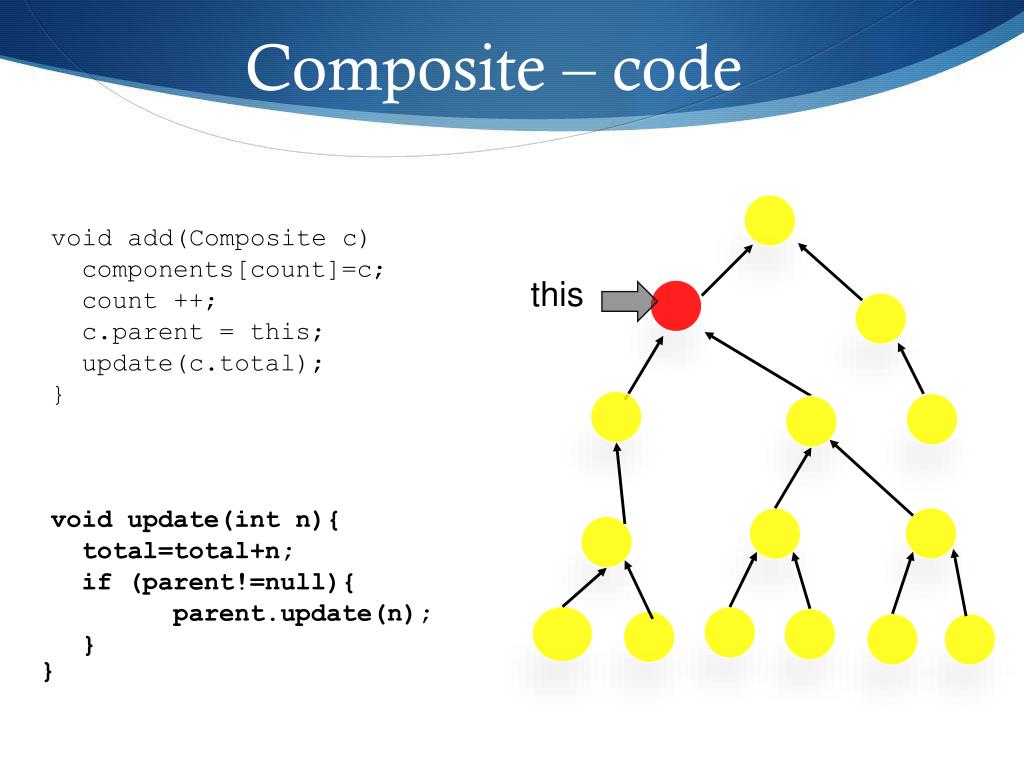 Composite – code

void add(Composite c)
  components[count]=c;
  count ++;
  c.parent = this;
  update(c.total);
}

void update(int n){
  total=total+n;
  if (parent!=null){
    parent.update(n);
  }
}

this